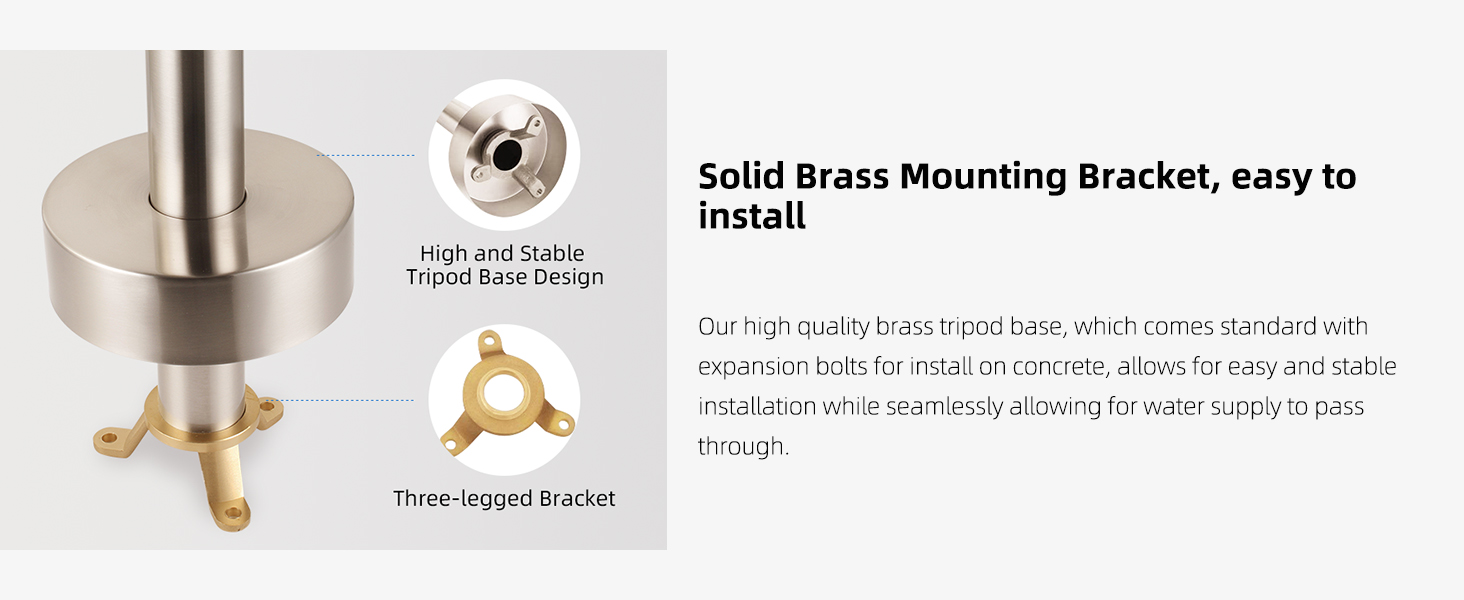 High and Stable Tripod Base Design

Three-legged Bracket

Solid Brass Mounting Bracket, easy to install

Our high quality brass tripod base, which comes standard with expansion bolts for install on concrete, allows for easy and stable installation while seamlessly allowing for water supply to pass through.